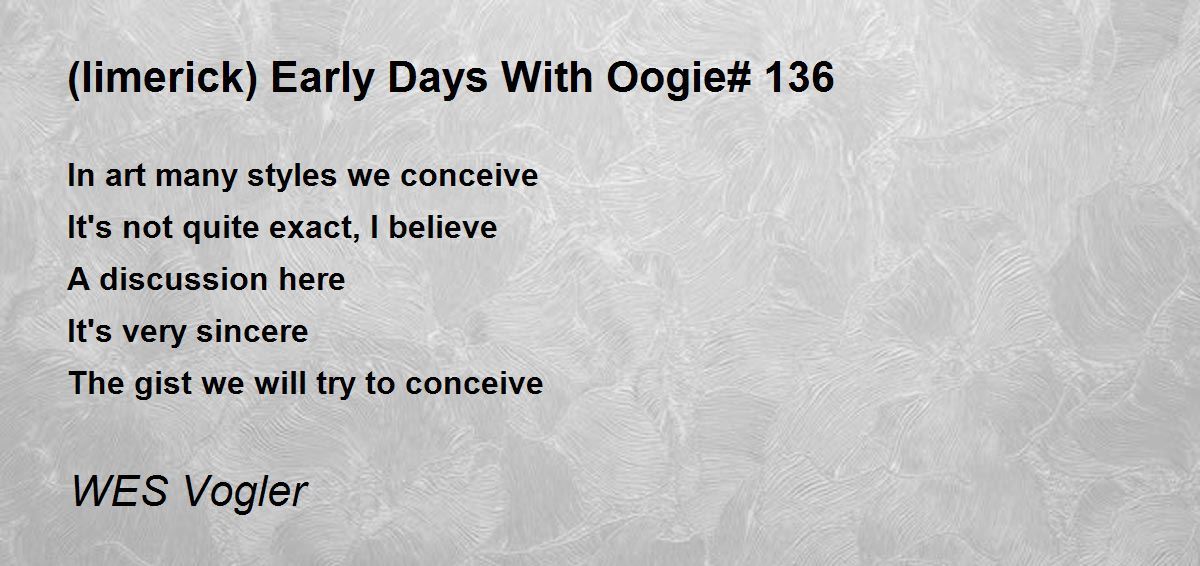 (limerick) Early Days With Oogie# 136

In art many styles we conceive
It's not quite exact, I believe
A discussion here
It's very sincere
The gist we will try to conceive

WES Vogler